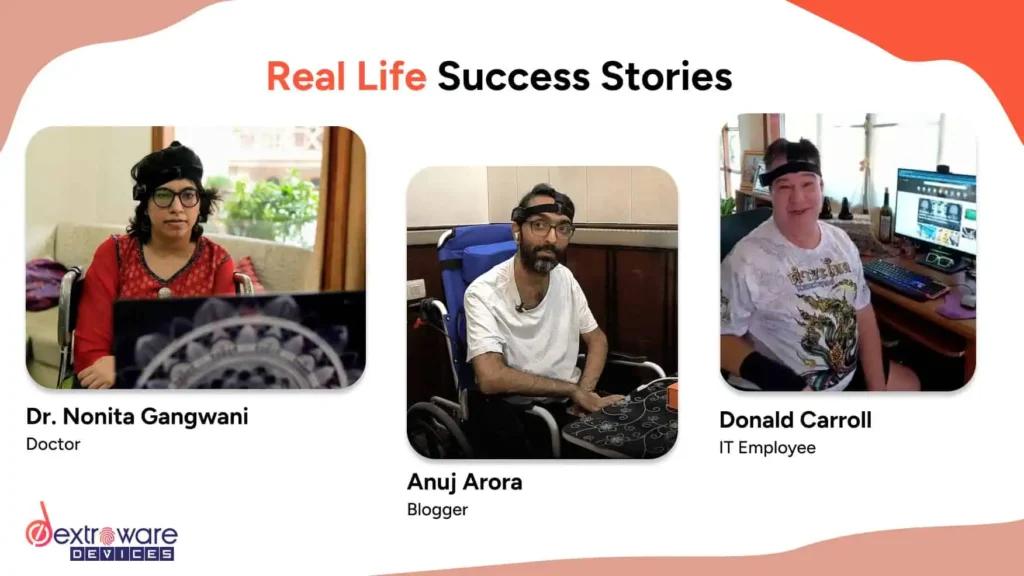 Real Life Success Stories

Dr. Nonita Gangwani
Doctor

Anuj Arora
Blogger

Donald Carroll
IT Employee

dextroware
DEVICES